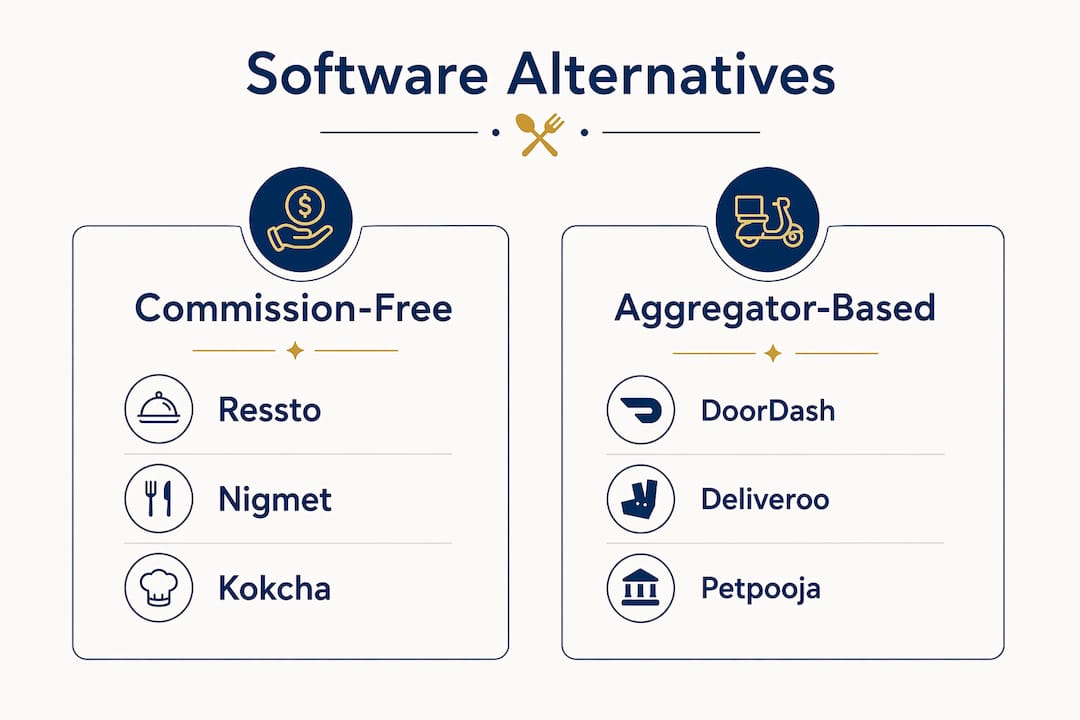 Software Alternatives

Commission-Free

Ressto

Nigmet

Kokcha

Aggregator-Based

DoorDash

Deliveroo

Petpooja